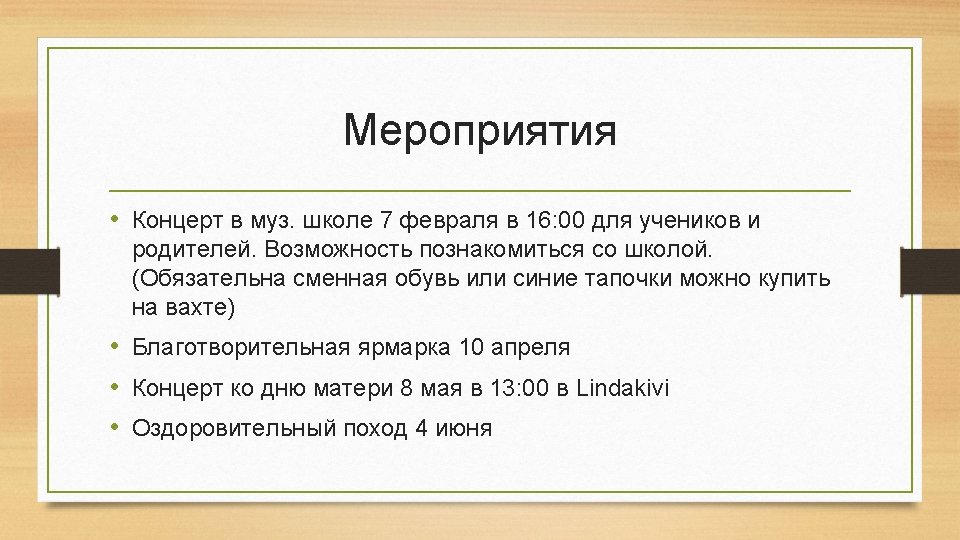 Мероприятия

• Концерт в муз. школе 7 февраля в 16:00 для учеников и родителей. Возможность познакомиться со школой. (Обязательна сменная обувь или синие тапочки можно купить на вахте)
• Благотворительная ярмарка 10 апреля
• Концерт ко дню матери 8 мая в 13:00 в Lindakivi
• Оздоровительный поход 4 июня